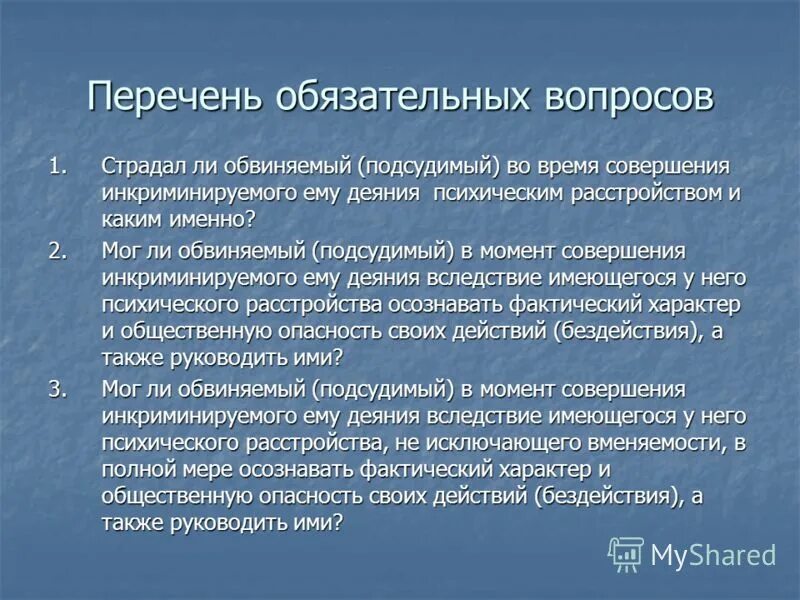 Перечень обязательных вопросов

1. Страдал ли обвиняемый (подсудимый) во время совершения инкриминируемого ему деяния психическим расстройством и каким именно?

2. Мог ли обвиняемый (подсудимый) в момент совершения инкриминируемого ему деяния вследствие имеющегося у него психического расстройства осознавать фактический характер и общественную опасность своих действий (бездействия), а также руководить ими?

3. Мог ли обвиняемый (подсудимый) в момент совершения инкриминируемого ему деяния вследствие имеющегося у него психического расстройства, не исключающего вменяемости, в полной мере осознавать фактический характер и общественную опасность своих действий (бездействия), а также руководить ими?

MyShared